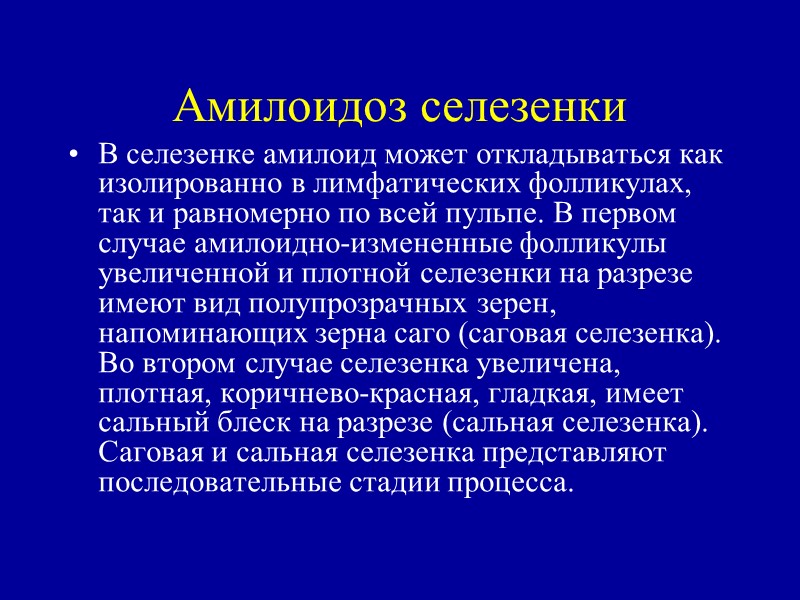 Амилоидоз селезенки

• В селезенке амилоид может откладываться как изолированно в лимфатических фолликулах, так и равномерно по всей пульпе. В первом случае амилоидно-измененные фолликулы увеличенной и плотной селезенки на разрезе имеют вид полупрозрачных зерен, напоминающих зерна саго (саговая селезенка). Во втором случае селезенка увеличена, плотная, коричнево-красная, гладкая, имеет сальный блеск на разрезе (сальная селезенка). Саговая и сальная селезенка представляют последовательные стадии процесса.